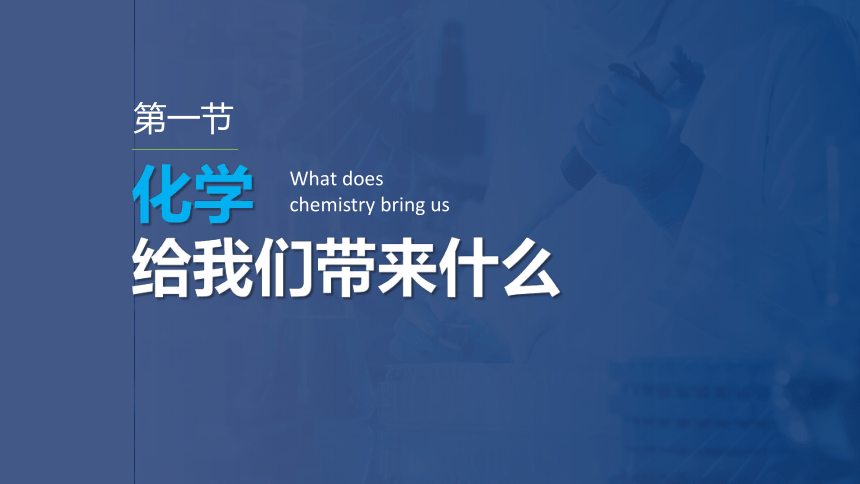 第一节

化学

What does chemistry bring us

给我们带来什么